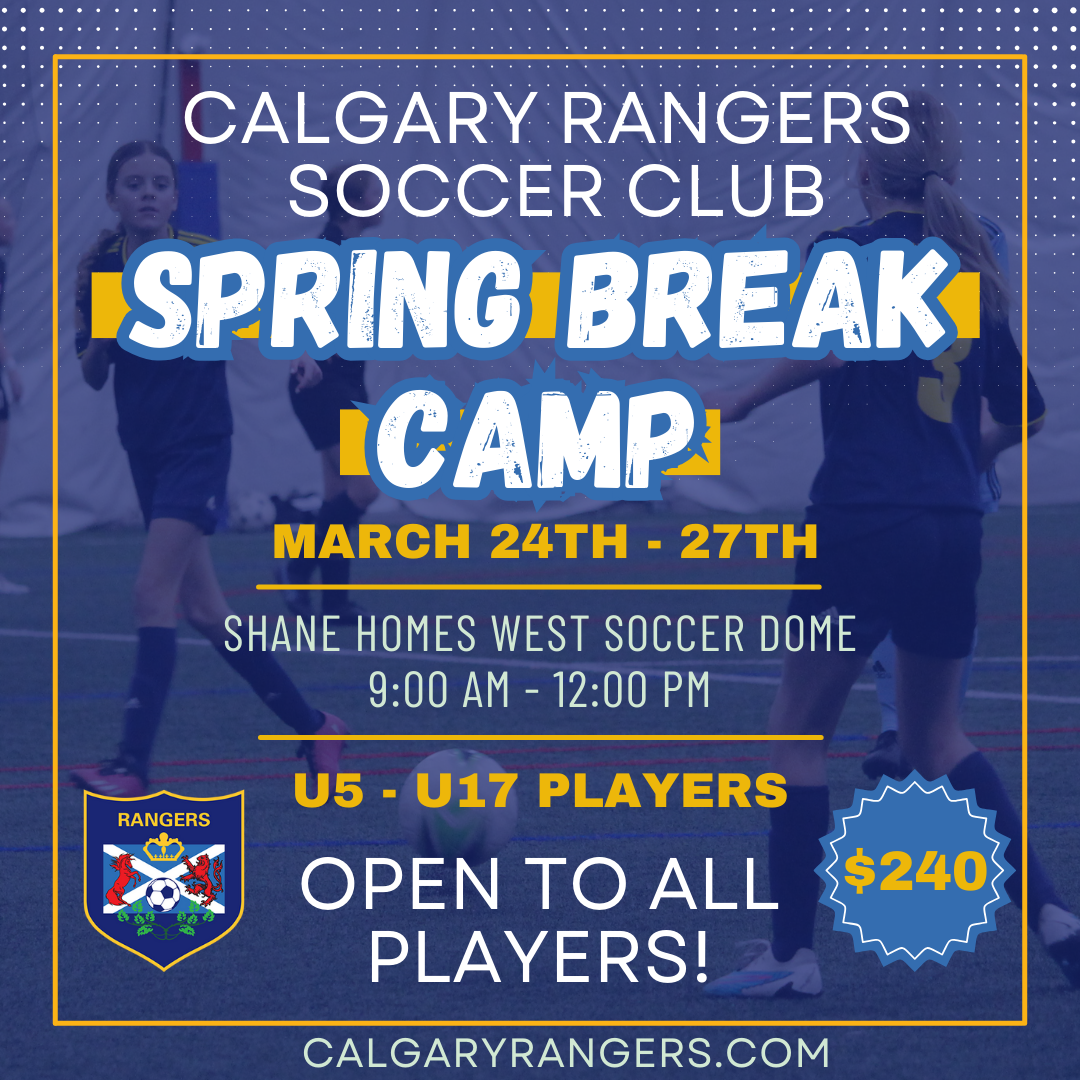 CALGARY RANGERS SOCCER CLUB

SPRING BREAK CAMP

MARCH 24TH - 27TH

SHANE HOMES WEST SOCCER DOME
9:00 AM - 12:00 PM

U5 - U17 PLAYERS

RANGERS

OPEN TO ALL PLAYERS!

$240

CALGARYRANGERS.COM